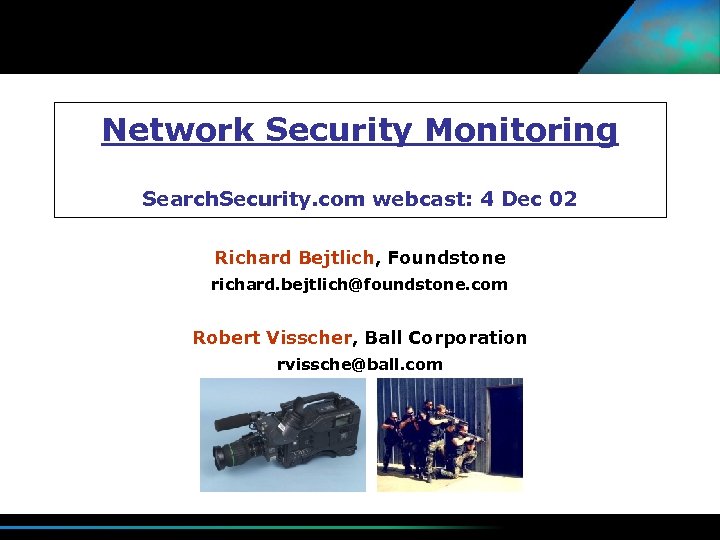 Network Security Monitoring

SearchSecurity.com webcast: 4 Dec 02

Richard Bejtlich, Foundstone
richard.bejtlich@foundstone.com

Robert Visscher, Ball Corporation
rvissche@ball.com